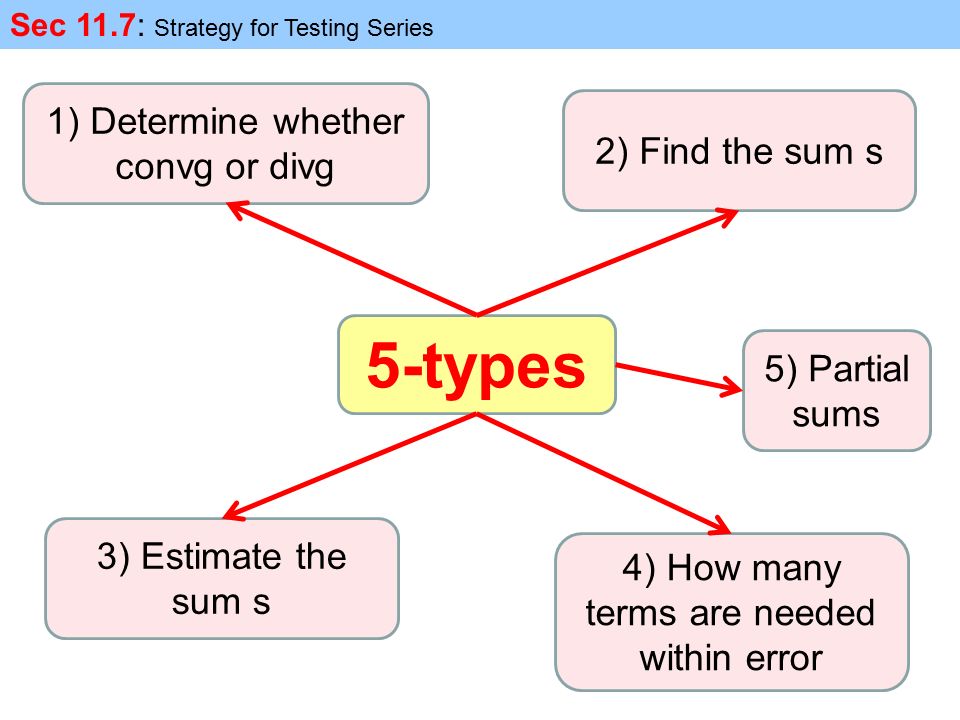 Sec 11.7: Strategy for Testing Series

1) Determine whether convg or divg

2) Find the sum s

5-types

5) Partial sums

3) Estimate the sum s

4) How many terms are needed within error